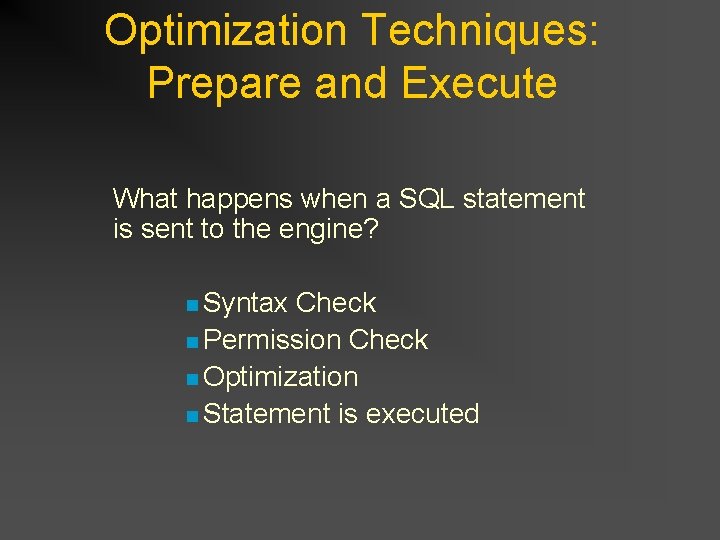 Optimization Techniques:
Prepare and Execute

What happens when a SQL statement is sent to the engine?

• Syntax Check
• Permission Check
• Optimization
• Statement is executed